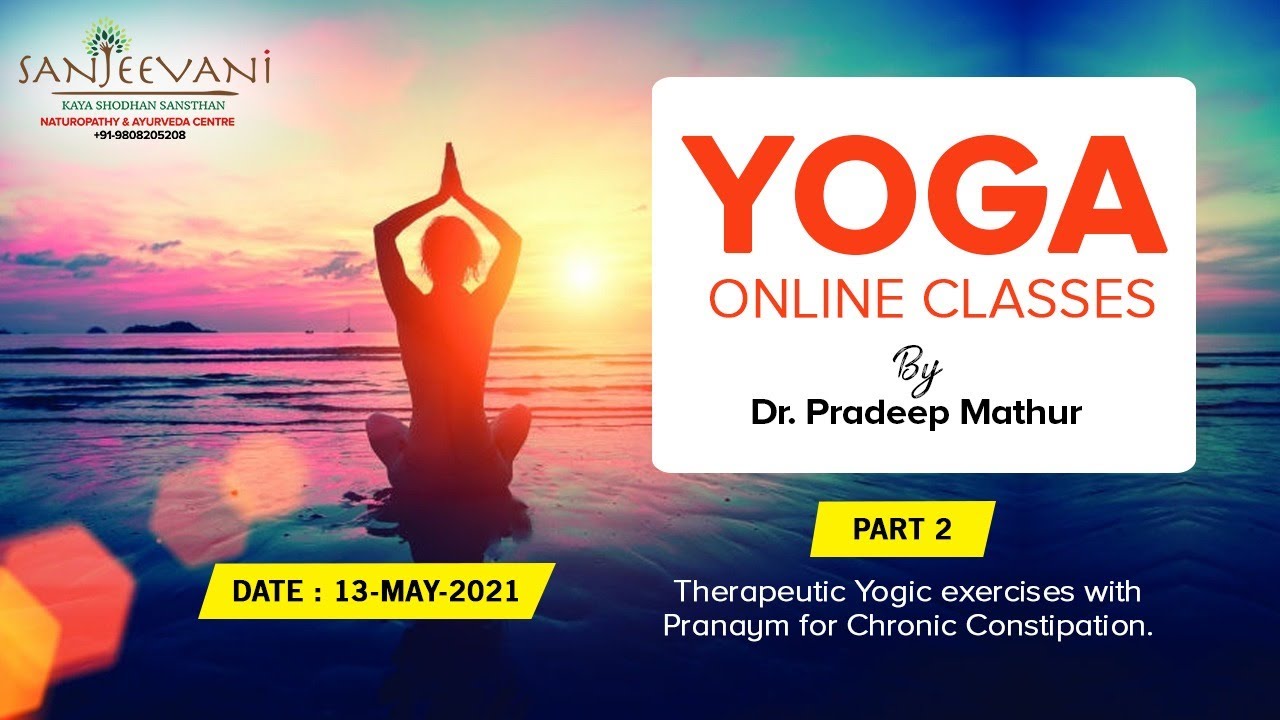 SANJEEVANI
KAYA SHODHAN SANSTHAN
NATUROPATHY & AYURVEDA CENTRE
+91-9808205208

YOGA
ONLINE CLASSES
By
Dr. Pradeep Mathur

PART 2

DATE : 13-MAY-2021

Therapeutic Yogic exercises with Pranaym for Chronic Constipation.